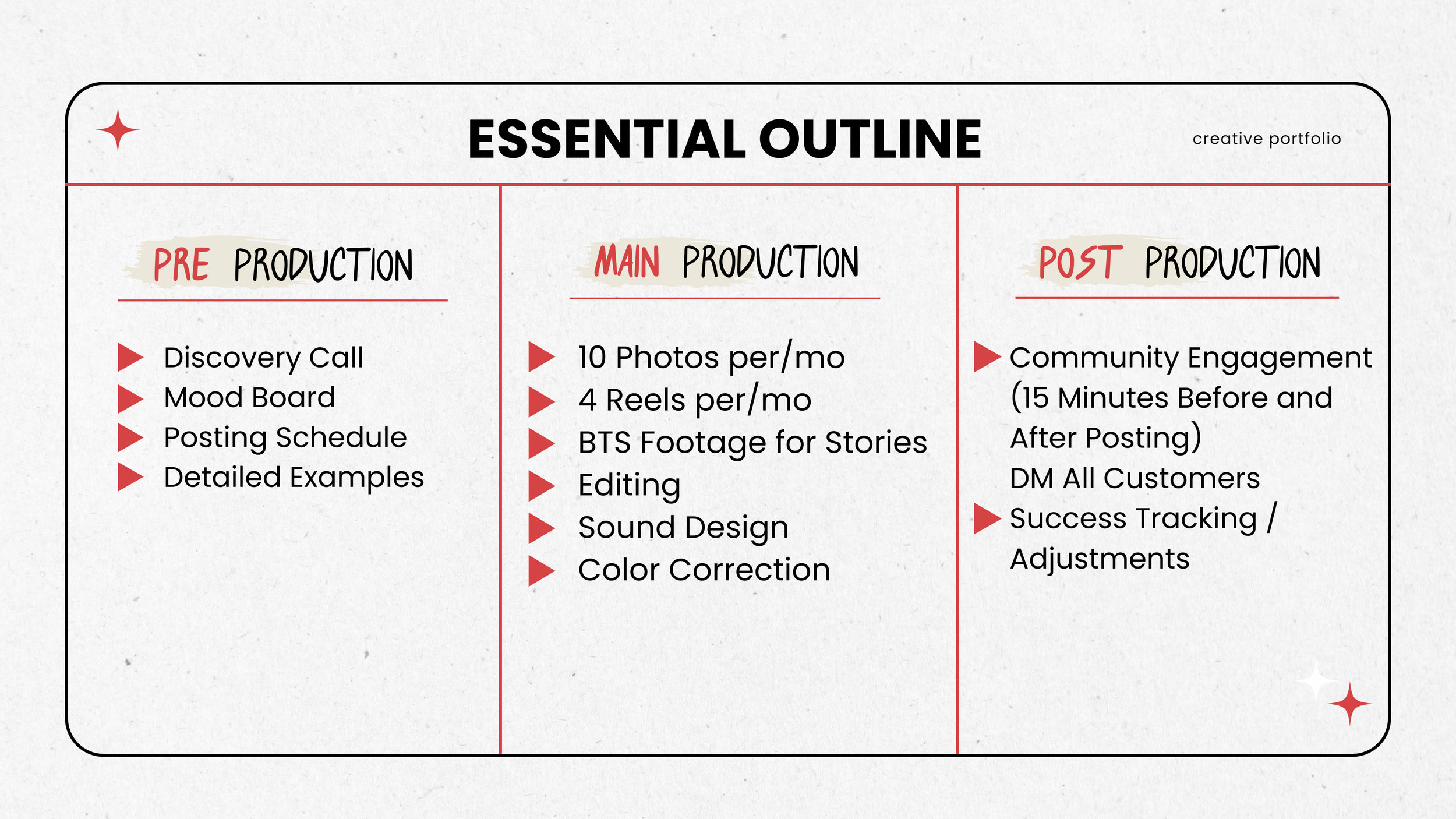 ESSENTIAL OUTLINE

creative portfolio

PRE PRODUCTION

Discovery Call
Mood Board
Posting Schedule
Detailed Examples

MAIN PRODUCTION

10 Photos per/mo
4 Reels per/mo
BTS Footage for Stories
Editing
Sound Design
Color Correction

POST PRODUCTION

Community Engagement (15 Minutes Before and After Posting)
DM All Customers
Success Tracking / Adjustments